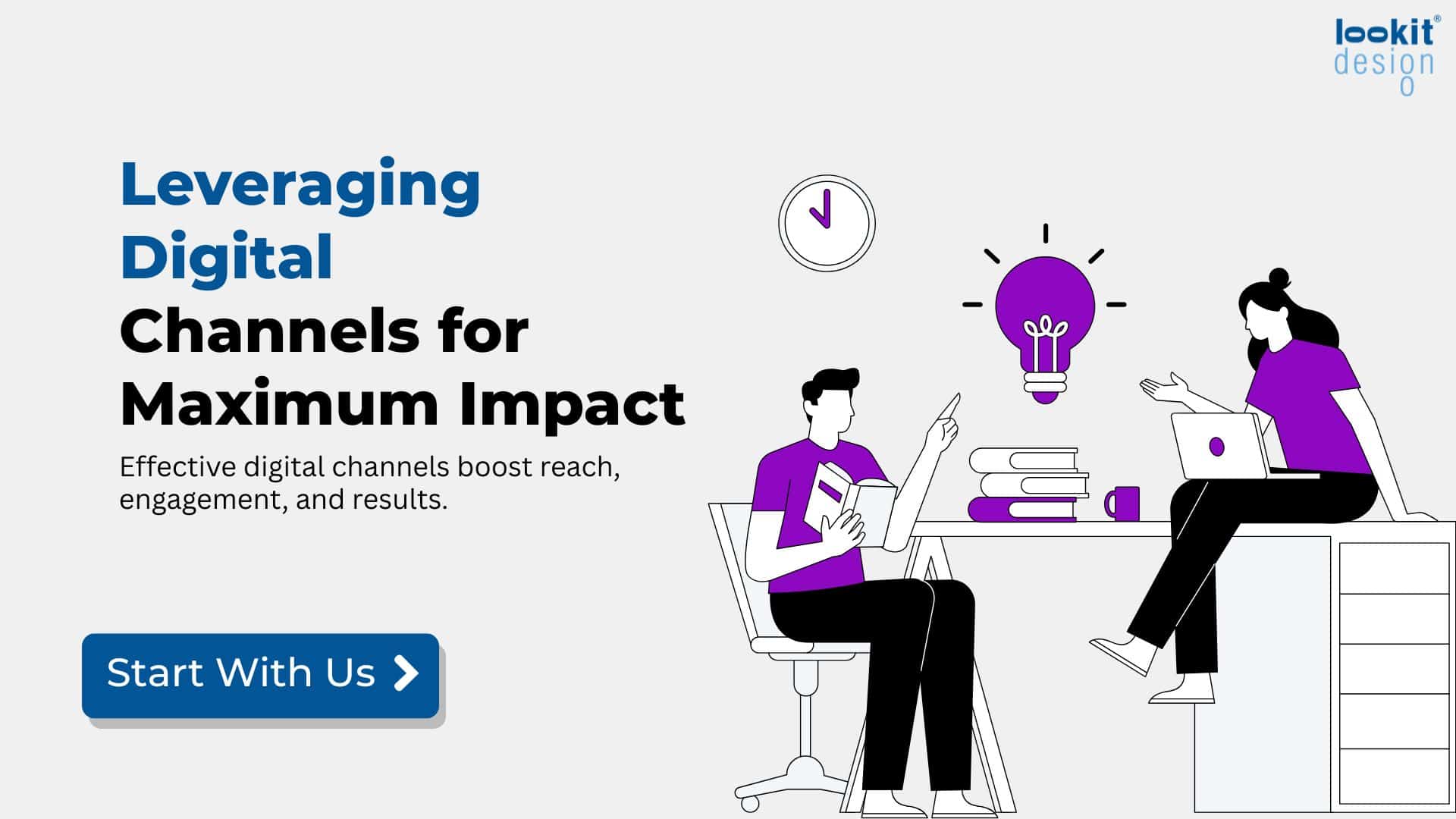 lookit®
design

Leveraging Digital Channels for Maximum Impact

Effective digital channels boost reach, engagement, and results.

Start With Us